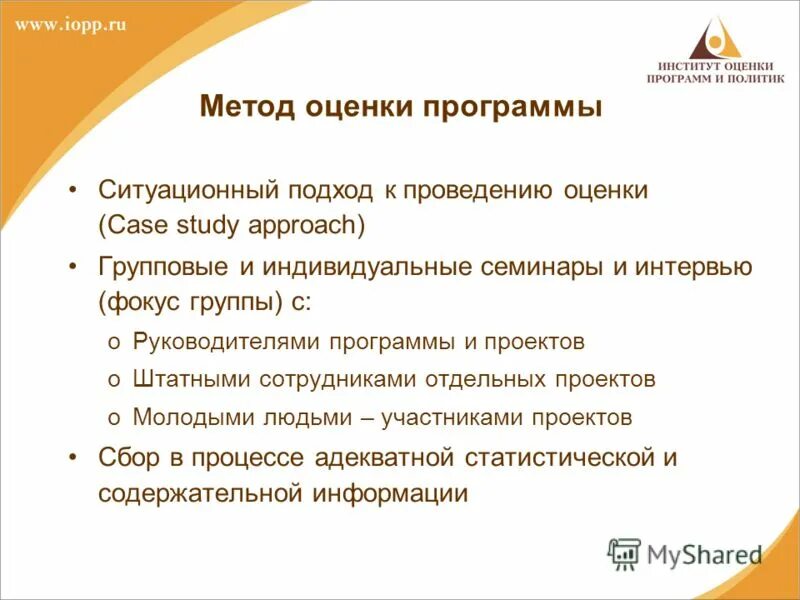 www.iopp.ru

ИНСТИТУТ ОЦЕНКИ ПРОГРАММ И ПОЛИТИК

Метод оценки программы

• Ситуационный подход к проведению оценки (Case study approach)

• Групповые и индивидуальные семинары и интервью (фокус группы) с:

o Руководителями программы и проектов

o Штатными сотрудниками отдельных проектов

o Молодыми людьми – участниками проектов

• Сбор в процессе адекватной статистической и содержательной информации

MyShared